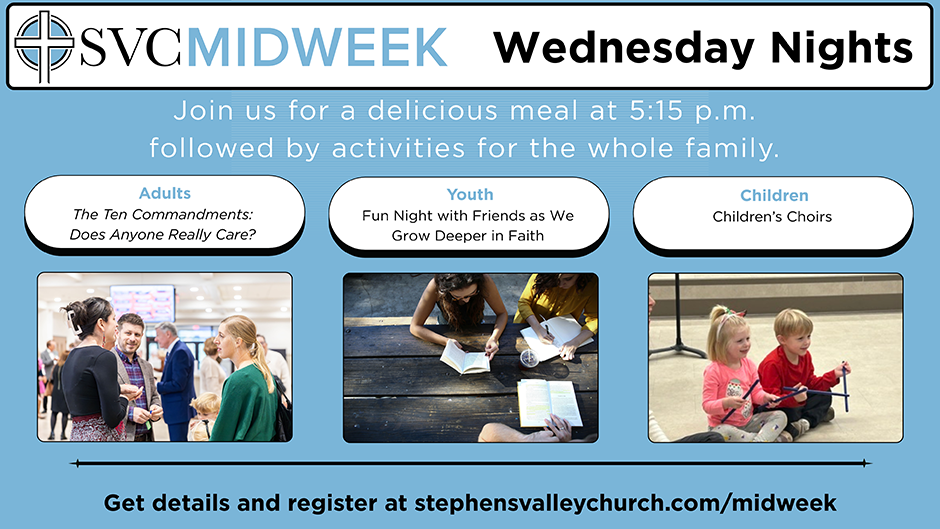 SVCMIDWEEK

Wednesday Nights

Join us for a delicious meal at 5:15 p.m. followed by activities for the whole family.

Adults
The Ten Commandments: Does Anyone Really Care?

Youth
Fun Night with Friends as We Grow Deeper in Faith

Children
Children's Choirs

Get details and register at stephensvalleychurch.com/midweek